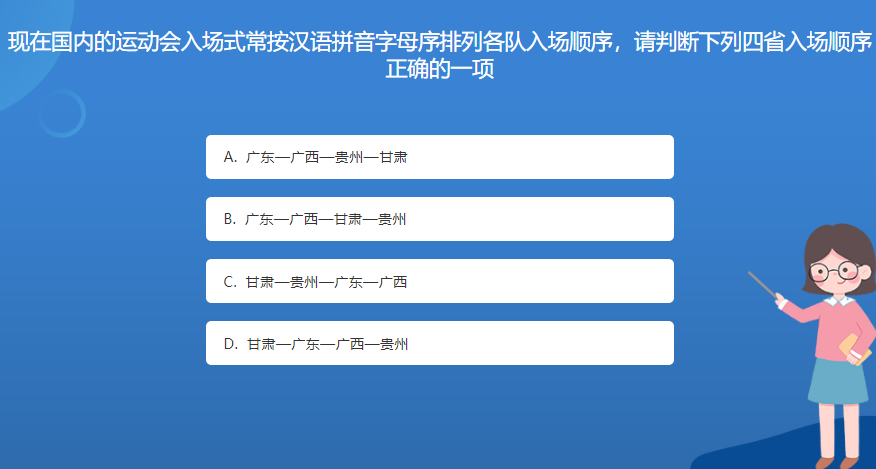 现在国内的运动会入场式常按汉语拼音字母序排列各队入场顺序，请判断下列四省入场顺序正确的一项

A. 广东—广西—贵州—甘肃

B. 广东—广西—甘肃—贵州

C. 甘肃—贵州—广东—广西

D. 甘肃—广东—广西—贵州